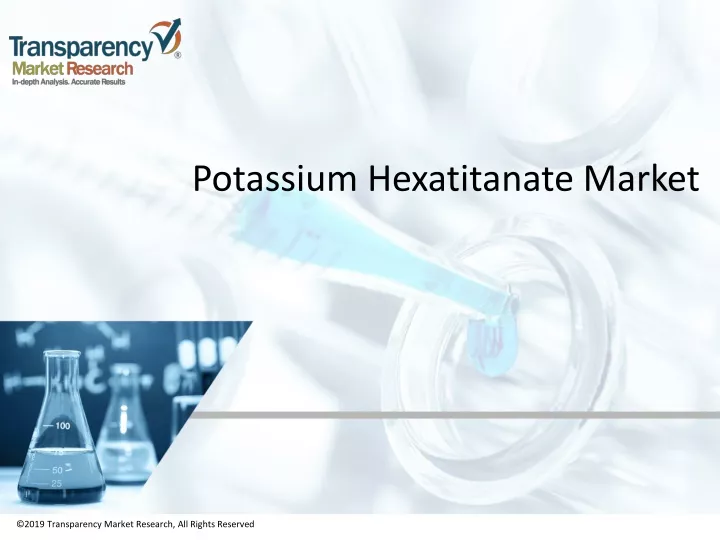 Transparency Market Research
In-depth Analysis. Accurate Results

Potassium Hexatitanate Market

100
75
50
25

©2019 Transparency Market Research, All Rights Reserved